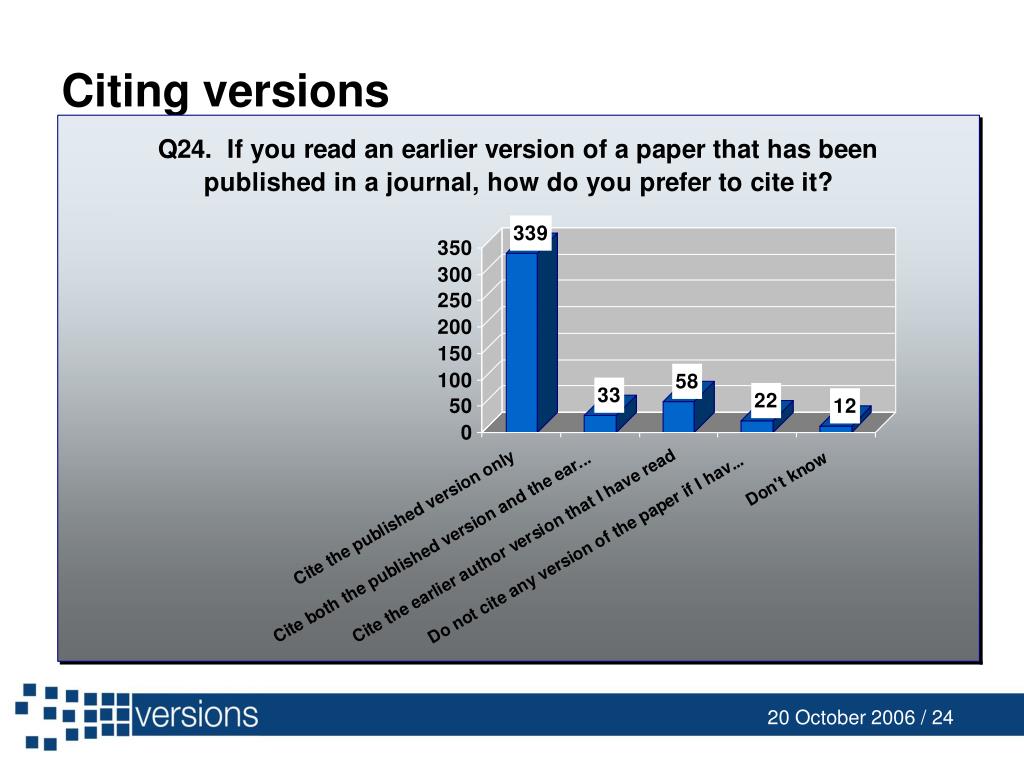 Citing versions

Q24. If you read an earlier version of a paper that has been published in a journal, how do you prefer to cite it?

350
300
250
200
150
100
50
0

339
33
58
22
12

Cite the published version only
Cite both the published version and the ear...
Cite the earlier author version that I have read
Do not cite any version of the paper if I hav...
Don't know

versions

20 October 2006 / 24